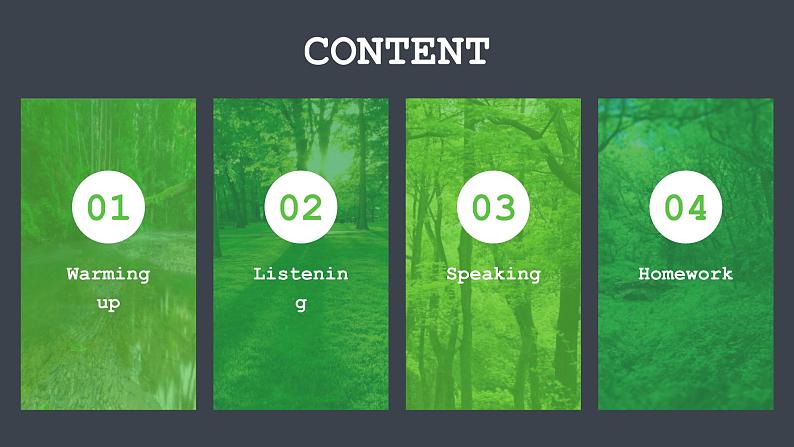 CONTENT

01

Warming up

02

Listening

03

Speaking

04

Homework